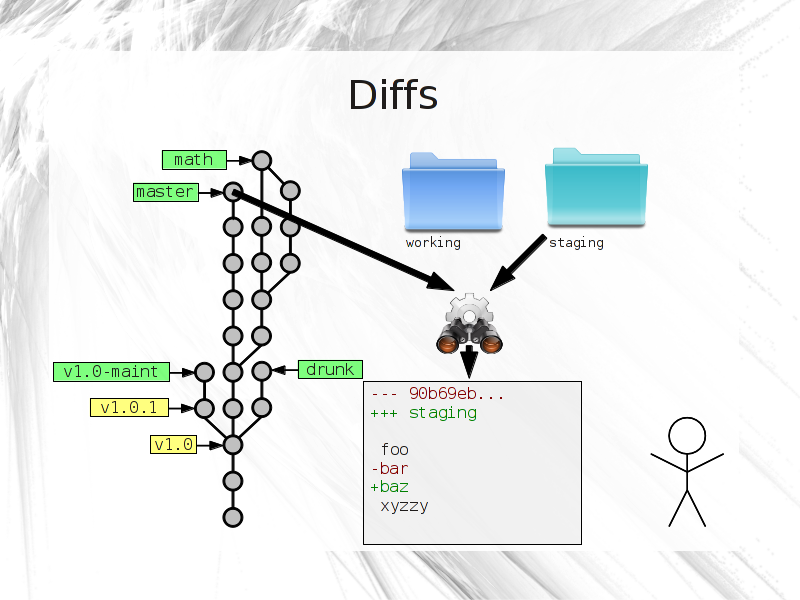 Diffs

math
master
v1.0-maint
v1.0.1
v1.0
drunk

working
staging

--- 90b69eb...
+++ staging

 foo
-bar
+baz
 xyzzy